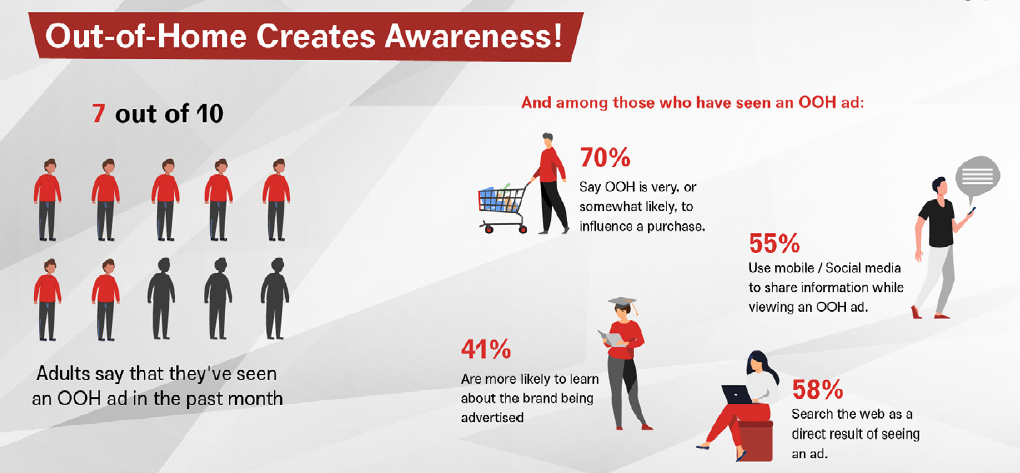 Out-of-Home Creates Awareness!

7 out of 10

Adults say that they've seen an OOH ad in the past month

And among those who have seen an OOH ad:

70%
Say OOH is very, or somewhat likely, to influence a purchase.

55%
Use mobile / Social media to share information while viewing an OOH ad.

41%
Are more likely to learn about the brand being advertised

58%
Search the web as a direct result of seeing an ad.